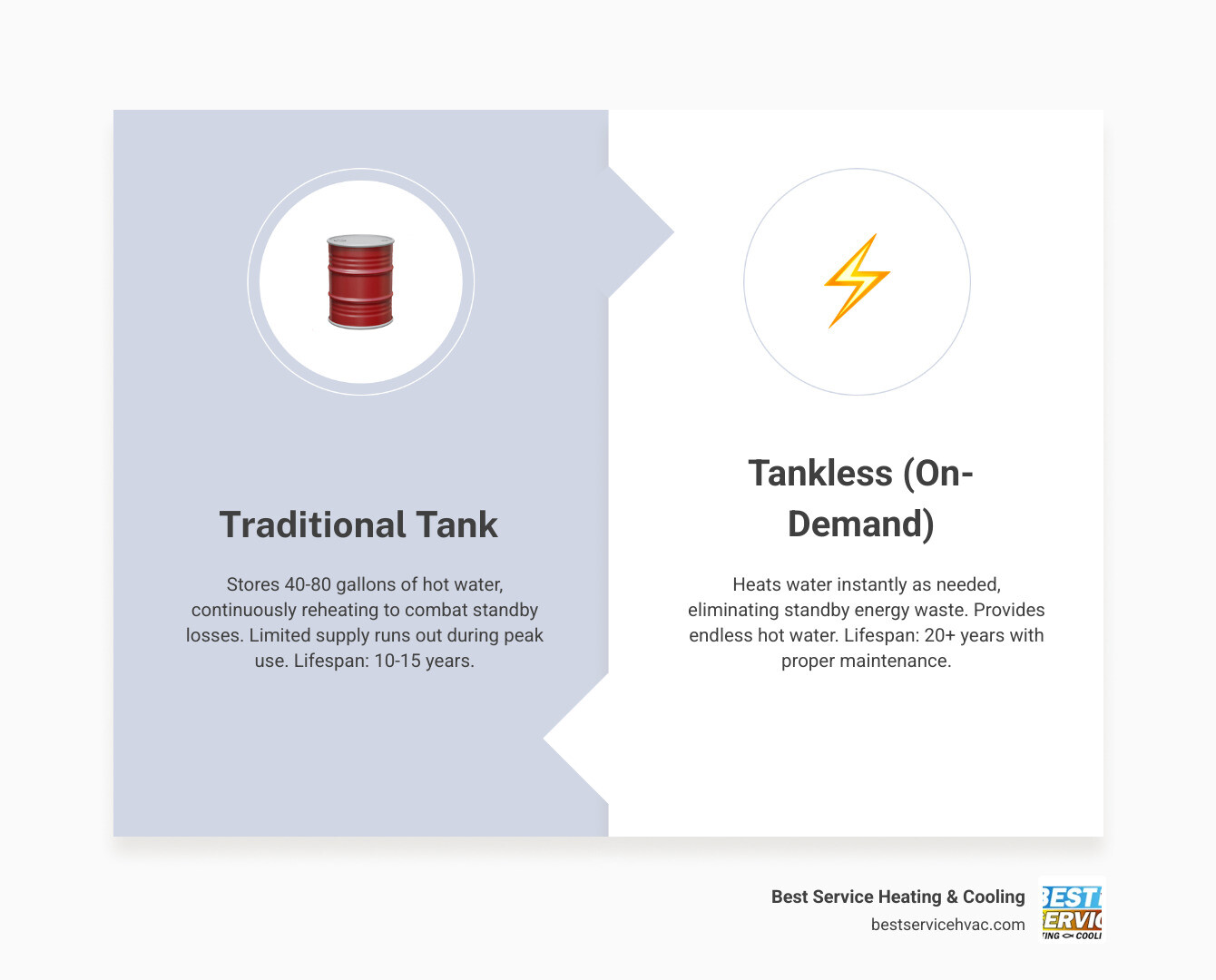 Traditional Tank

Stores 40-80 gallons of hot water, continuously reheating to combat standby losses. Limited supply runs out during peak use. Lifespan: 10-15 years.

Tankless (On-Demand)

Heats water instantly as needed, eliminating standby energy waste. Provides endless hot water. Lifespan: 20+ years with proper maintenance.

Best Service Heating & Cooling
bestservicehvac.com

BEST
ERVIC
TING COOLI